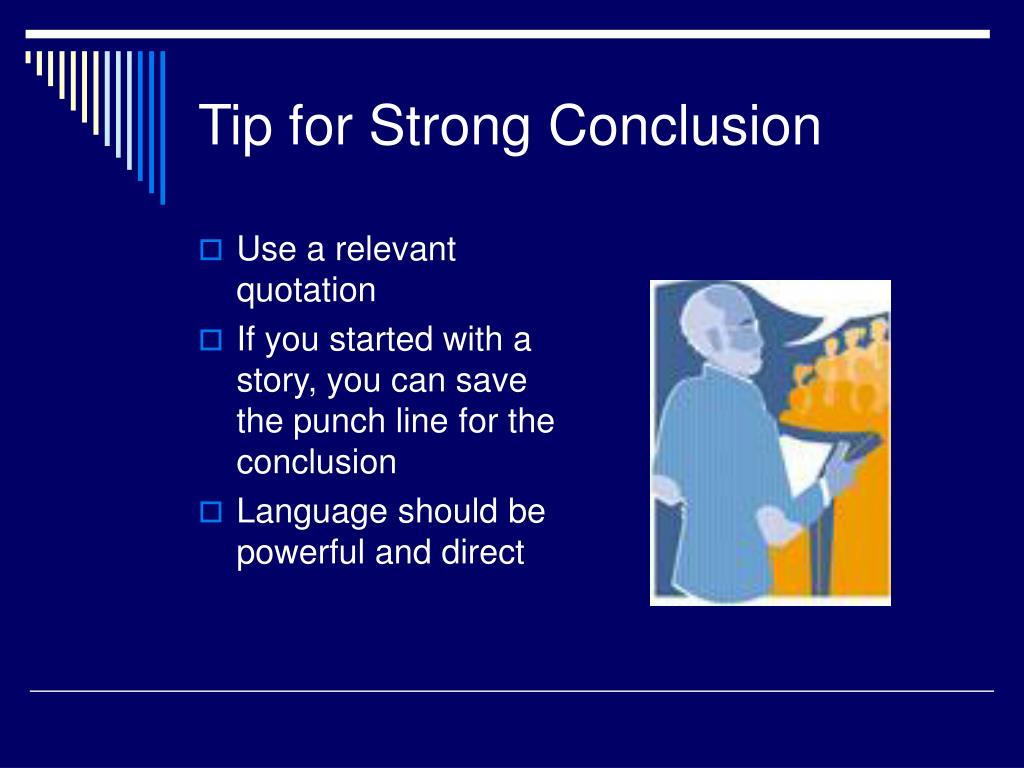 Tip for Strong Conclusion

Use a relevant quotation

If you started with a story, you can save the punch line for the conclusion

Language should be powerful and direct